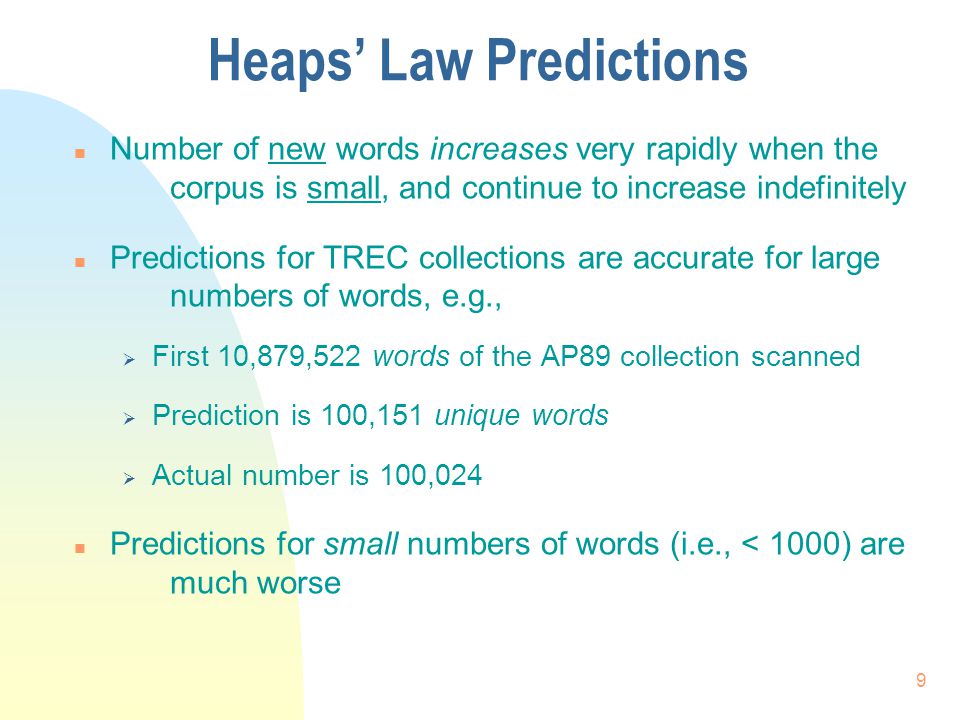 Heaps' Law Predictions

Number of new words increases very rapidly when the corpus is small, and continue to increase indefinitely

Predictions for TREC collections are accurate for large numbers of words, e.g.,

First 10,879,522 words of the AP89 collection scanned

Prediction is 100,151 unique words

Actual number is 100,024

Predictions for small numbers of words (i.e., < 1000) are much worse

9